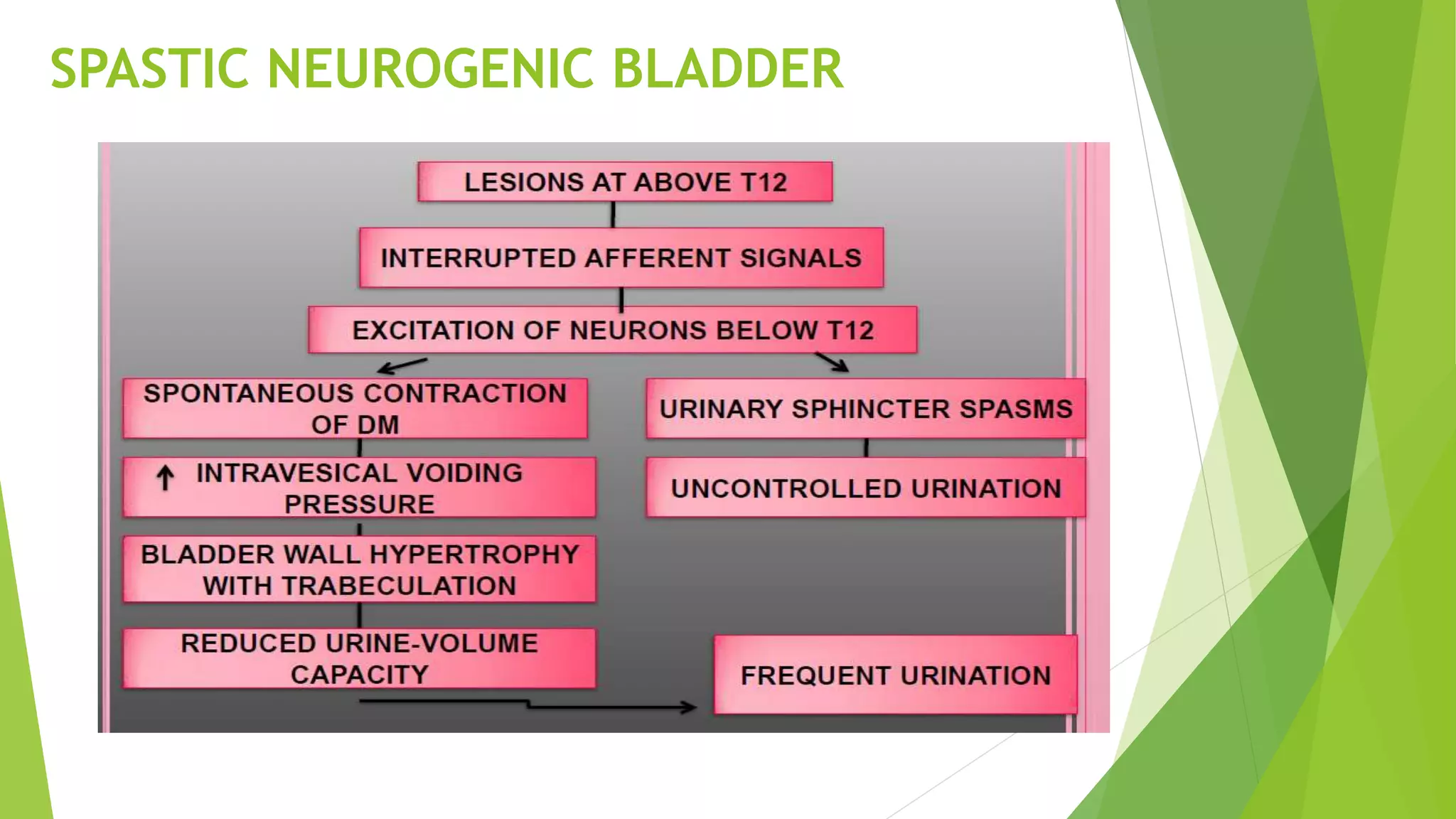 SPASTIC NEUROGENIC BLADDER

LESIONS AT ABOVE T12

INTERRUPTED AFFERENT SIGNALS

EXCITATION OF NEURONS BELOW T12

SPONTANEOUS CONTRACTION OF DM

↑ INTRAVESICAL VOIDING PRESSURE

BLADDER WALL HYPERTROPHY WITH TRABECULATION

REDUCED URINE-VOLUME CAPACITY

URINARY SPHINCTER SPASMS

UNCONTROLLED URINATION

FREQUENT URINATION